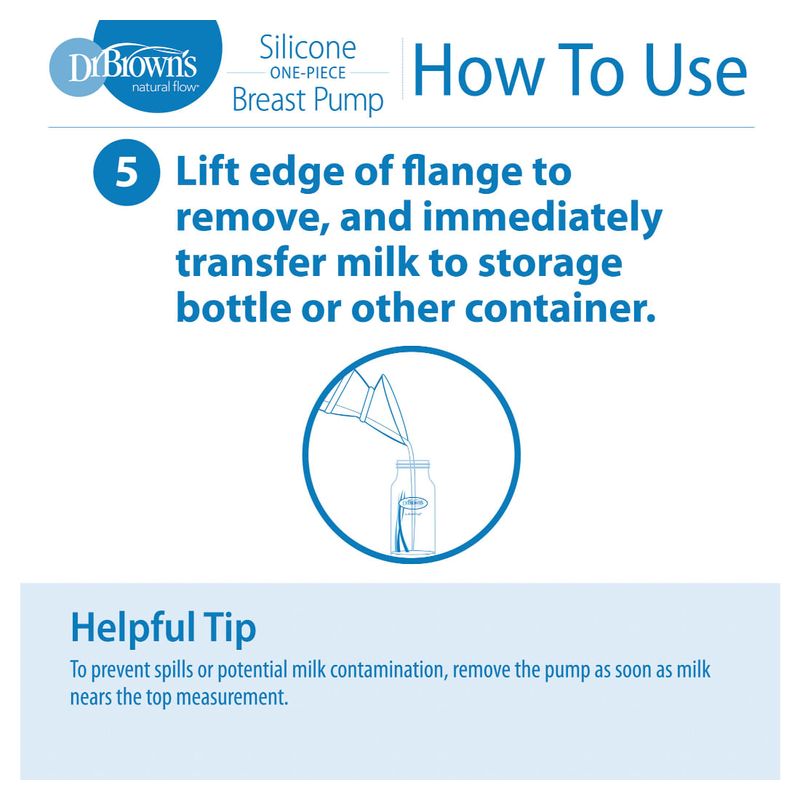 Dr.Brown's natural flow

Silicone ONE-PIECE Breast Pump

How To Use

5 Lift edge of flange to remove, and immediately transfer milk to storage bottle or other container.

Dr.Brown's

Helpful Tip

To prevent spills or potential milk contamination, remove the pump as soon as milk nears the top measurement.